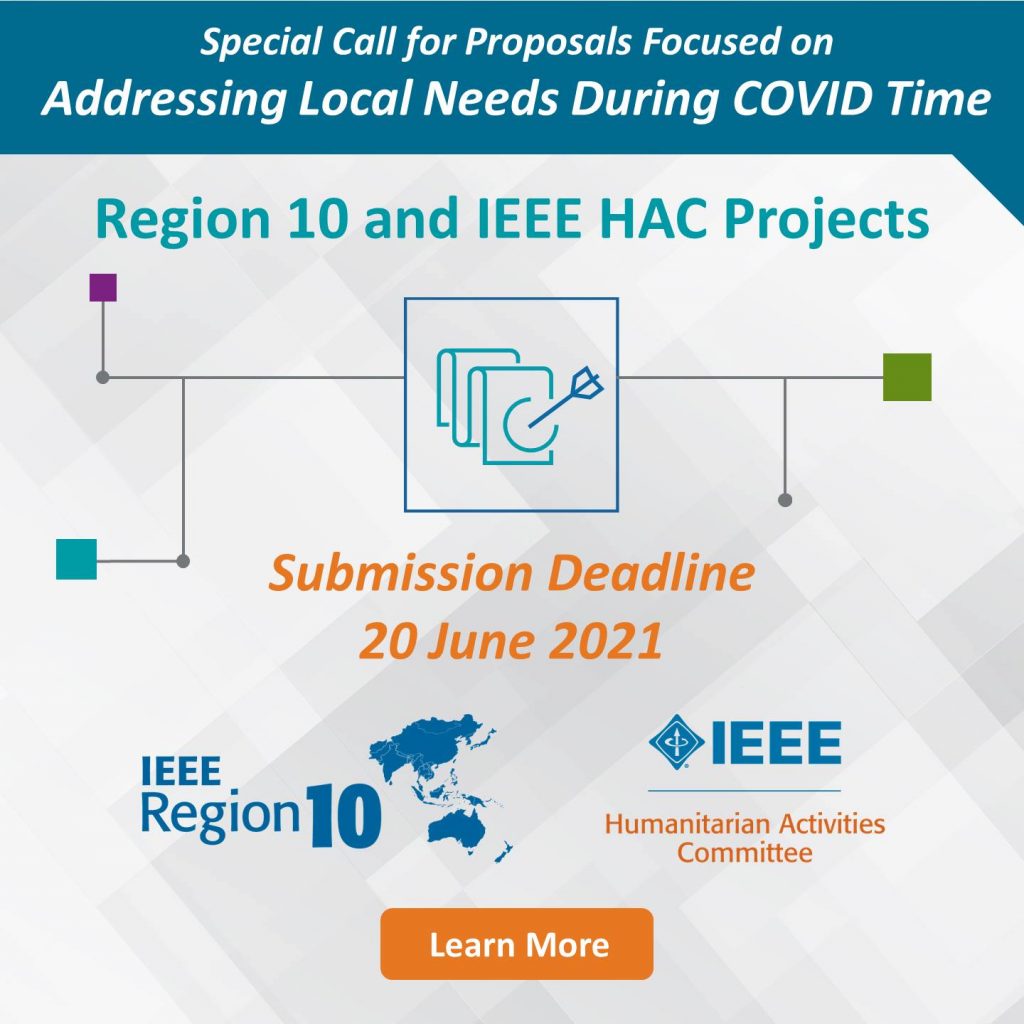 Special Call for Proposals Focused on
Addressing Local Needs During COVID Time

Region 10 and IEEE HAC Projects

Submission Deadline
20 June 2021

IEEE
Region 10

IEEE
Humanitarian Activities Committee

Learn More